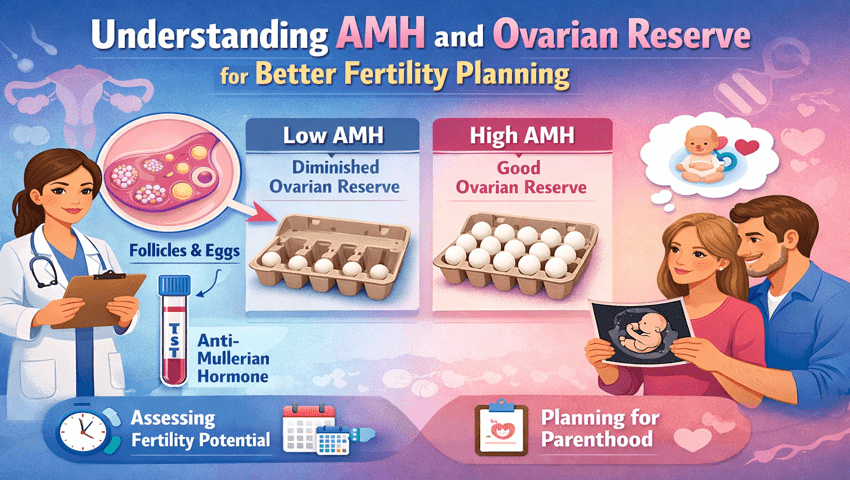 Understanding AMH and Ovarian Reserve for Better Fertility Planning

Low AMH
Diminished Ovarian Reserve

High AMH
Good Ovarian Reserve

Follicles & Eggs

TST

Anti-Mullerian Hormone

Assessing Fertility Potential

Planning for Parenthood